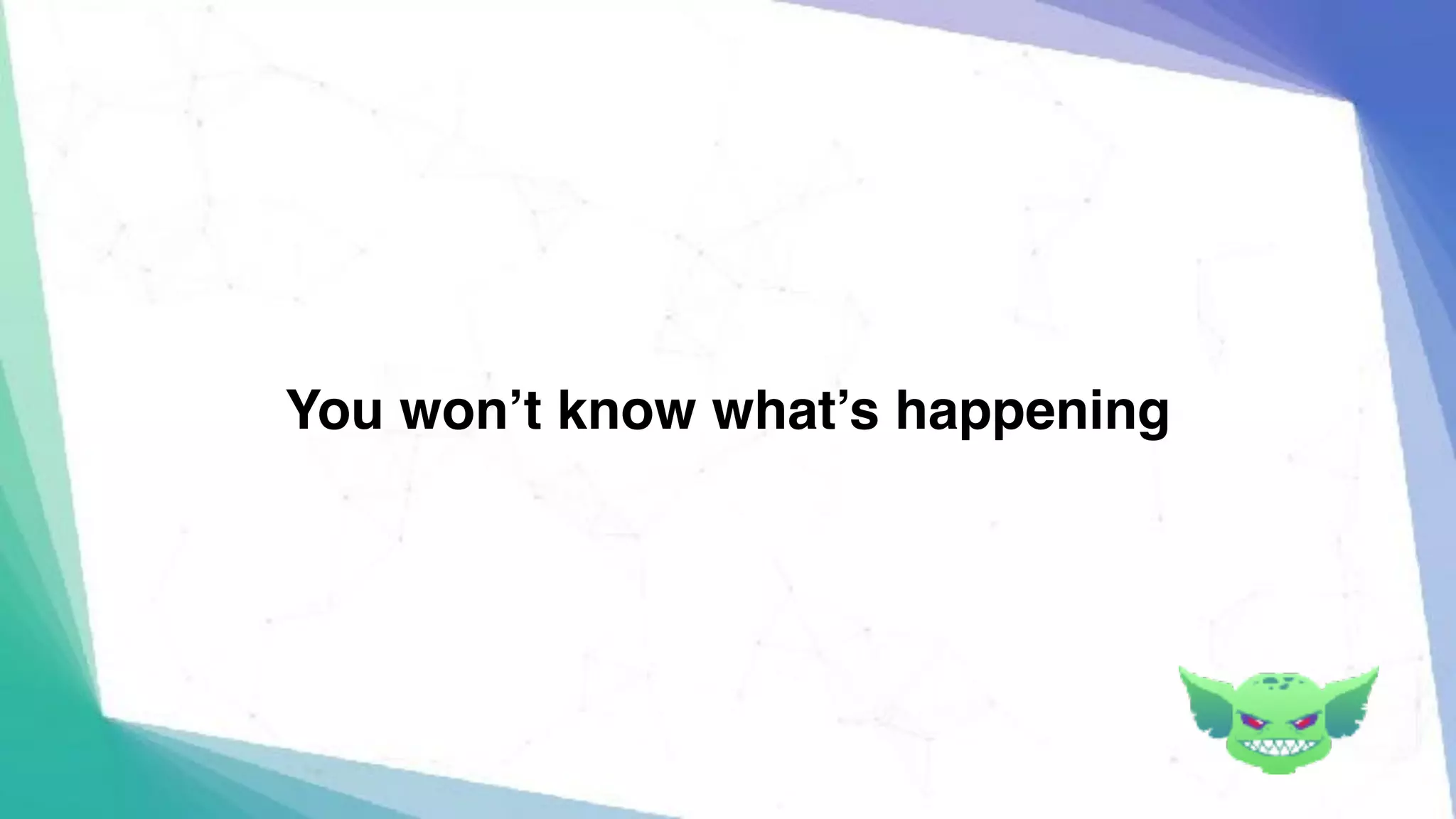 You won’t know what’s happening